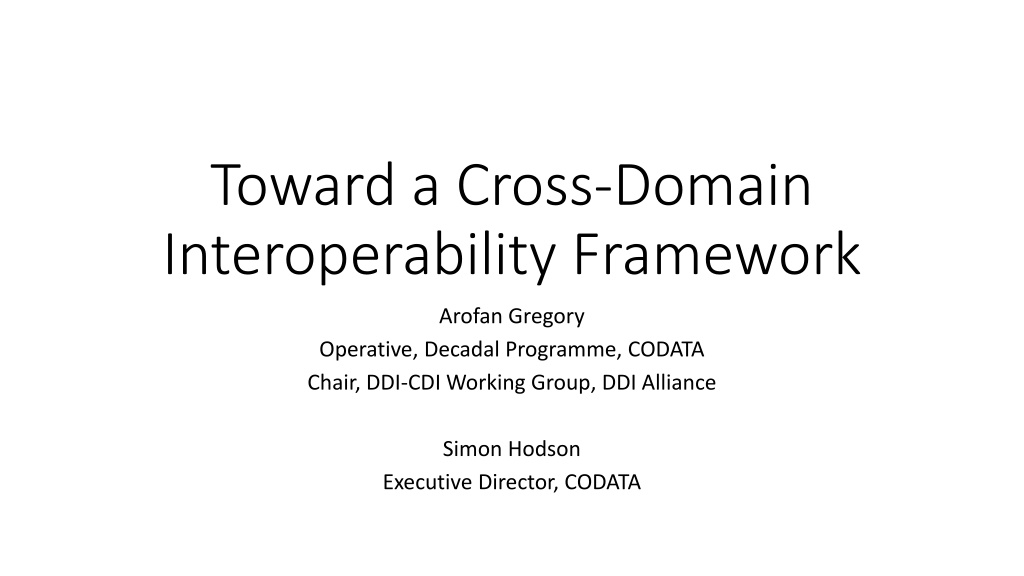 Toward a Cross-Domain Interoperability Framework

Arofan Gregory
Operative, Decadal Programme, CODATA
Chair, DDI-CDI Working Group, DDI Alliance

Simon Hodson
Executive Director, CODATA